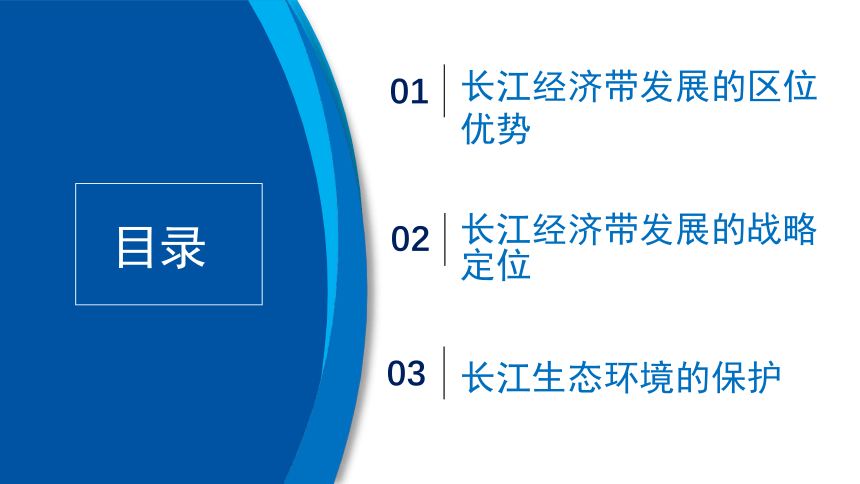 目录

01 长江经济带发展的区位优势

02 长江经济带发展的战略定位

03 长江生态环境的保护